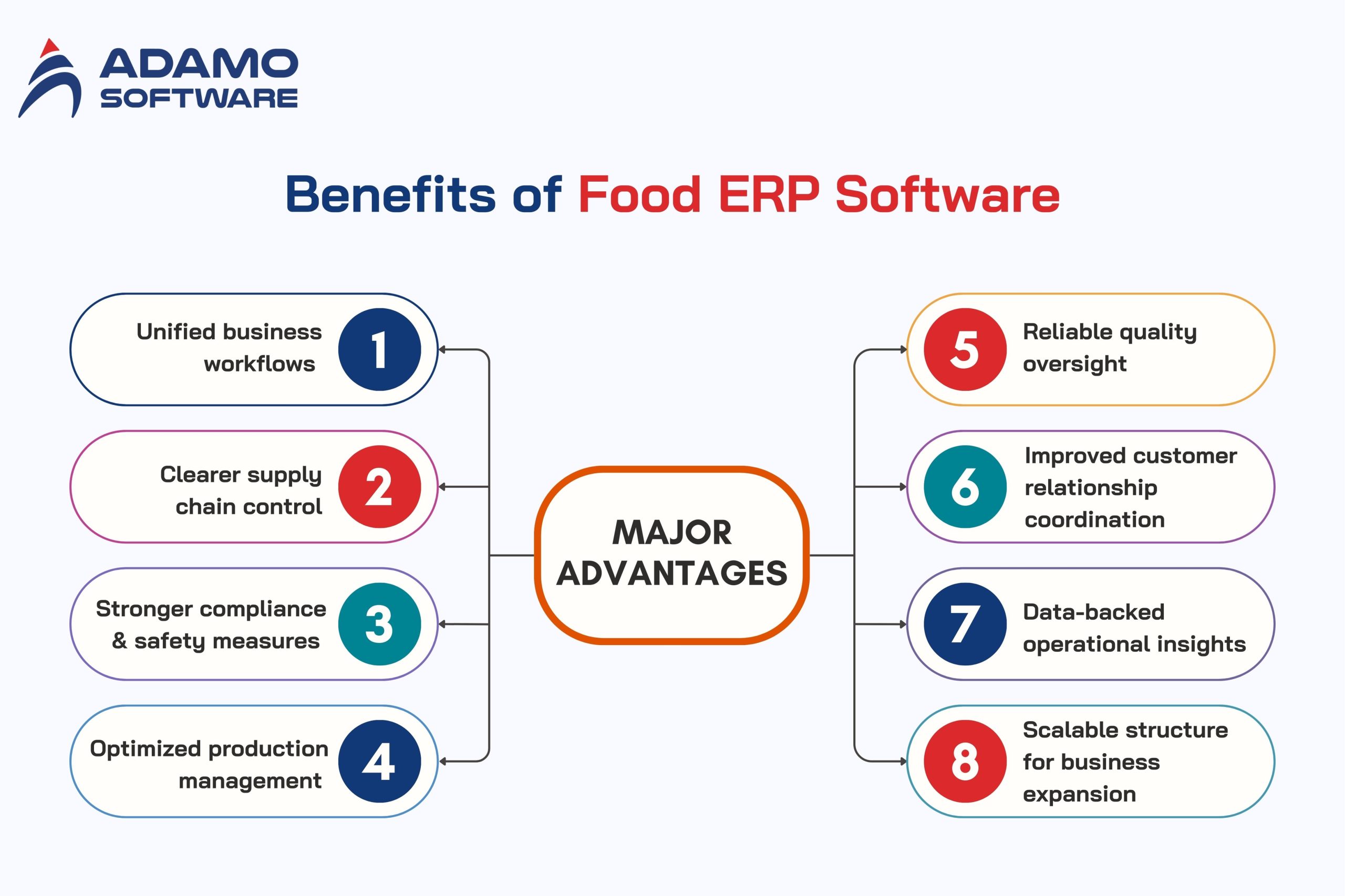 ADAMO SOFTWARE

Benefits of Food ERP Software

Unified business workflows 1

Clearer supply chain control 2

Stronger compliance & safety measures 3

Optimized production management 4

MAJOR ADVANTAGES

5 Reliable quality oversight

6 Improved customer relationship coordination

7 Data-backed operational insights

8 Scalable structure for business expansion